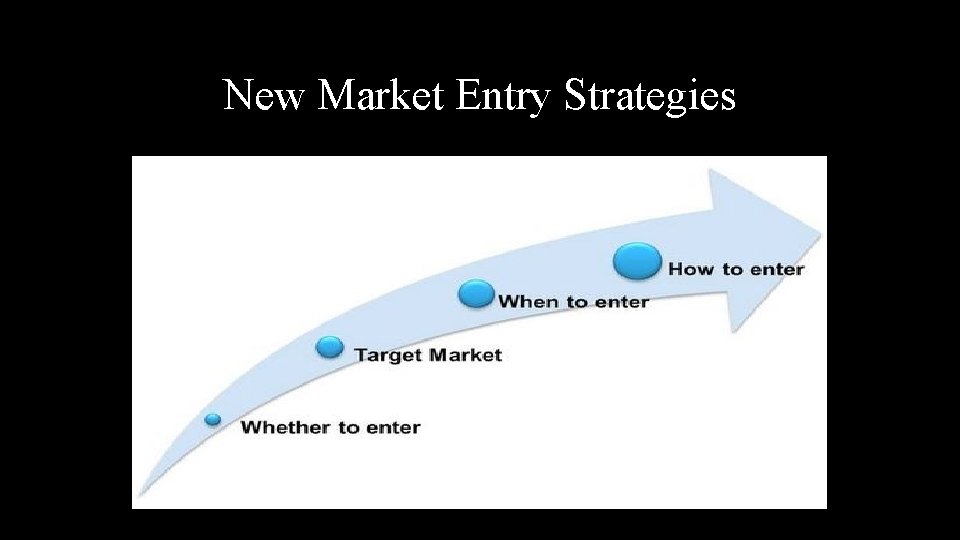 New Market Entry Strategies

Whether to enter

Target Market

When to enter

How to enter